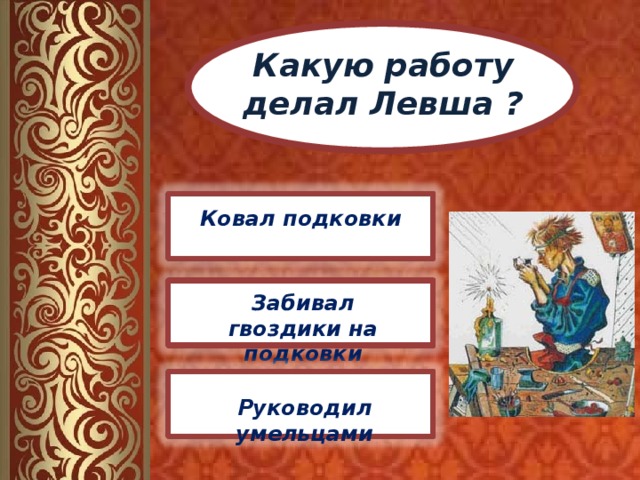 Какую работу делал Левша ?

Ковал подковки

Забивал гвоздики на подковки

Руководил умельцами